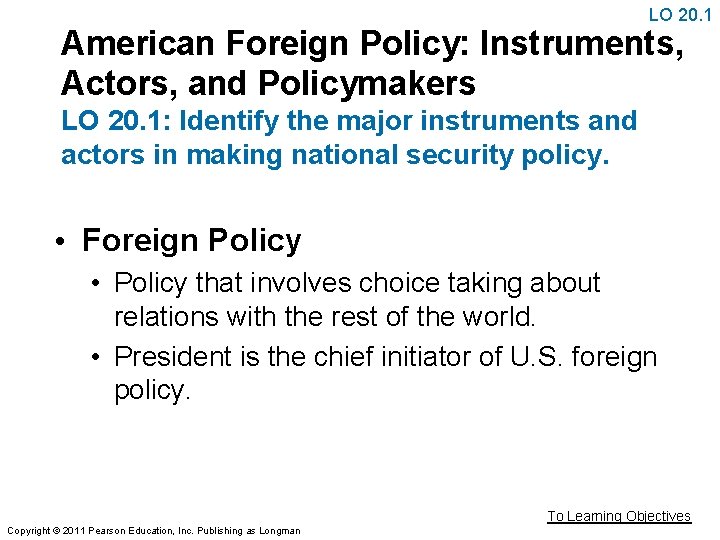 LO 20.1

American Foreign Policy: Instruments, Actors, and Policymakers

LO 20.1: Identify the major instruments and actors in making national security policy.

• Foreign Policy
  • Policy that involves choice taking about relations with the rest of the world.
  • President is the chief initiator of U.S. foreign policy.

To Learning Objectives

Copyright © 2011 Pearson Education, Inc. Publishing as Longman